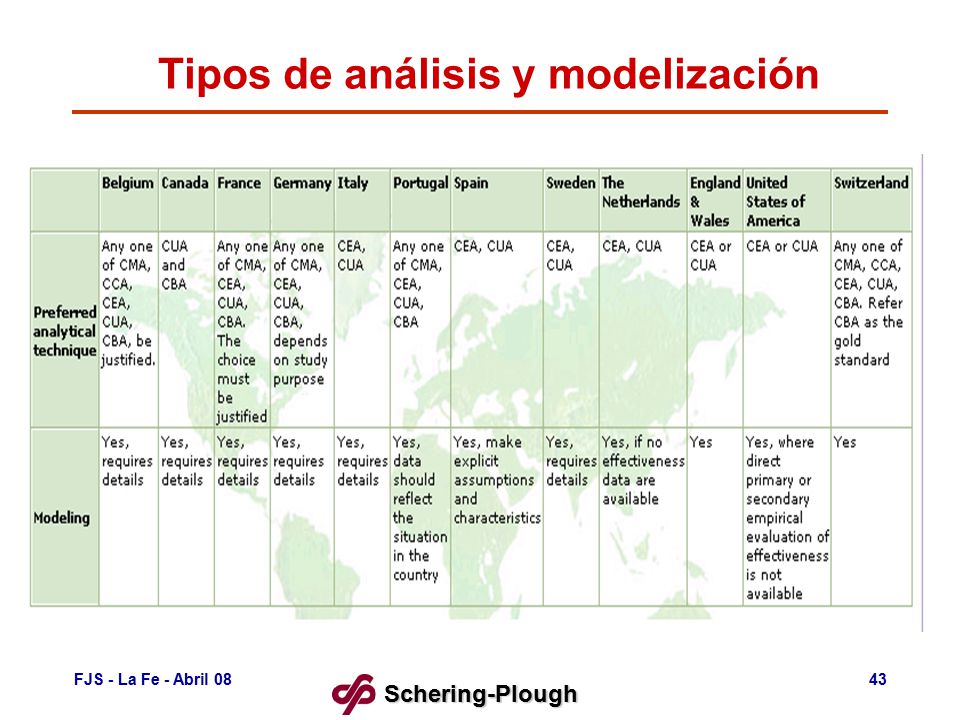 Tipos de análisis y modelización

| | Belgium | Canada | France | Germany | Italy | Portugal | Spain | Sweden | The Netherlands | England & Wales | United States of America | Switzerland |
|---|---|---|---|---|---|---|---|---|---|---|---|---|
| Preferred analytical technique | Any one of CMA, CCA, CEA, CUA, CBA, be justified. | CUA and CBA | Any one of CMA, CEA, CUA, CBA. The choice must be justified | Any one of CMA, CEA, CUA, CBA, depends on study purpose | CEA, CUA | Any one of CMA, CEA, CUA, CBA | CEA, CUA | CEA, CUA | CEA, CUA | CEA or CUA | CEA or CUA | Any one of CMA, CCA, CEA, CUA, CBA. Refer CBA as the gold standard |
| Modeling | Yes, requires details | Yes, requires details | Yes, requires details | Yes, requires details | Yes, requires details | Yes, data should reflect the situation in the country | Yes, make explicit assumptions and characteristics | Yes, requires details | Yes, if no effectiveness data are available | Yes | Yes, where direct primary or secondary empirical evaluation of effectiveness is not available | Yes |

FJS - La Fe - Abril 08

Schering-Plough

43